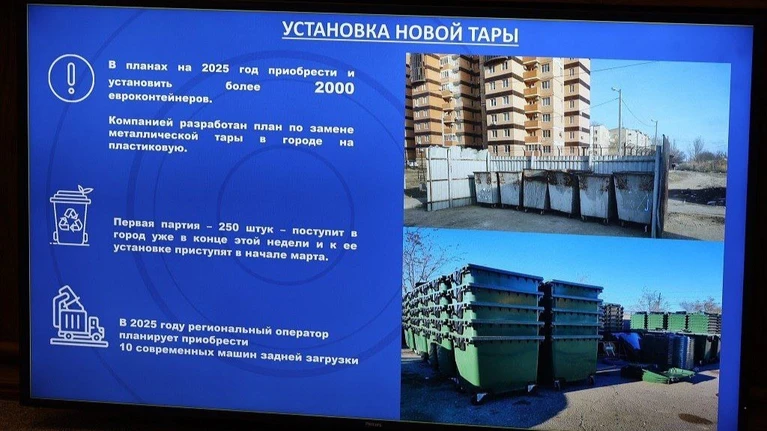 УСТАНОВКА НОВОЙ ТАРЫ

В планах на 2025 год приобрести и установить более 2000 евроконтейнеров.

Компанией разработан план по замене металлической тары в городе на пластиковую.

Первая партия – 250 штук – поступит в город уже в конце этой недели и к ее установке приступят в начале марта.

В 2025 году региональный оператор планирует приобрести 10 современных машин задней загрузки